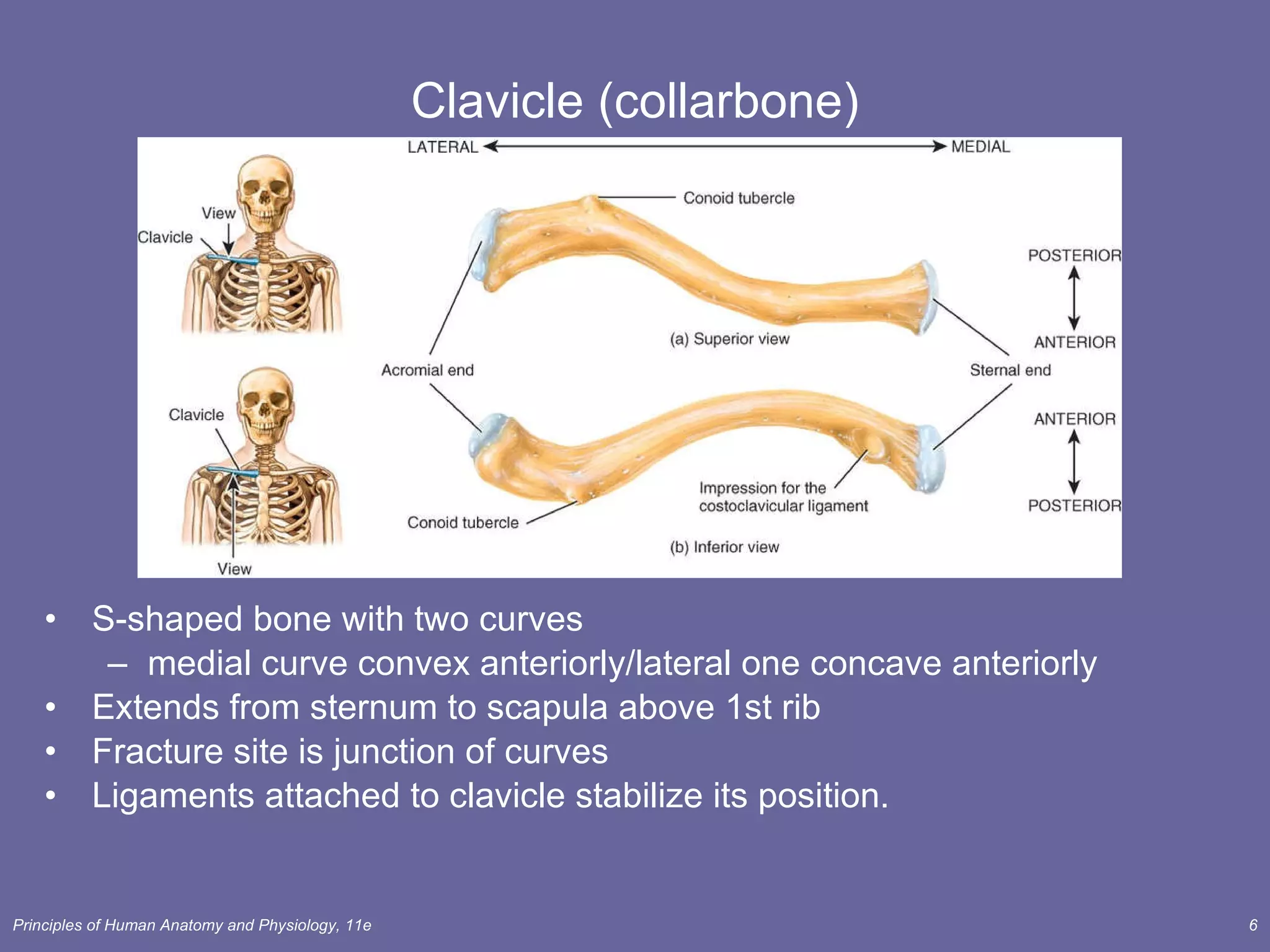 Clavicle (collarbone)

LATERAL MEDIAL

View
Clavicle

Conoid tubercle

POSTERIOR
ANTERIOR

(a) Superior view

Acromial end
Sternal end

Clavicle

ANTERIOR
POSTERIOR

Impression for the costoclavicular ligament

Conoid tubercle

(b) Inferior view

View

• S-shaped bone with two curves
– medial curve convex anteriorly/lateral one concave anteriorly
• Extends from sternum to scapula above 1st rib
• Fracture site is junction of curves
• Ligaments attached to clavicle stabilize its position.

Principles of Human Anatomy and Physiology, 11e
6